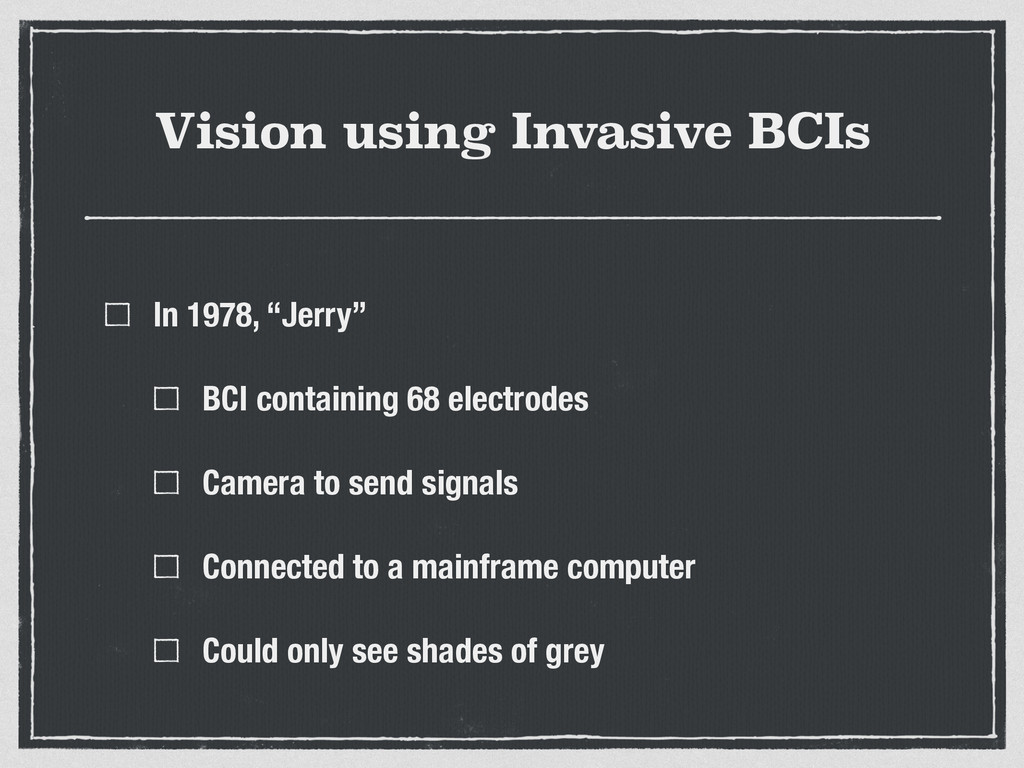 Vision using Invasive BCIs

In 1978, “Jerry”

BCI containing 68 electrodes

Camera to send signals

Connected to a mainframe computer

Could only see shades of grey